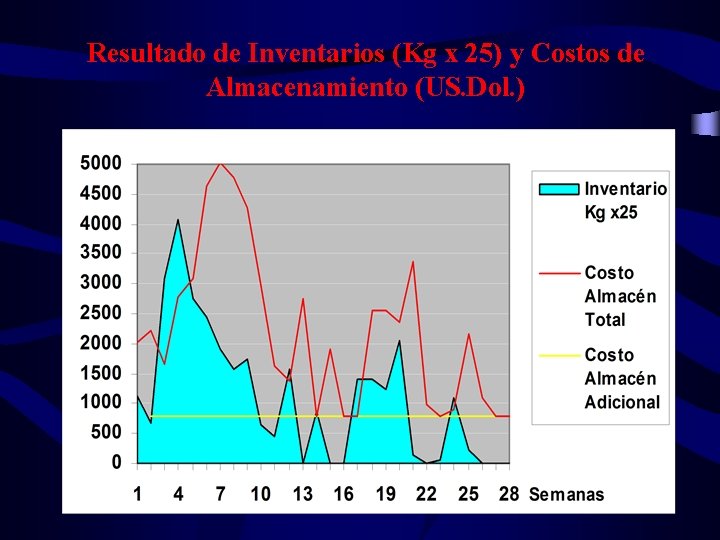 Resultado de Inventarios (Kg x 25) y Costos de Almacenamiento (US.Dol.)

5000
4500
4000
3500
3000
2500
2000
1500
1000
500
0

1 4 7 10 13 16 19 22 25 28 Semanas

Inventario Kg x25

Costo Almacén Total

Costo Almacén Adicional